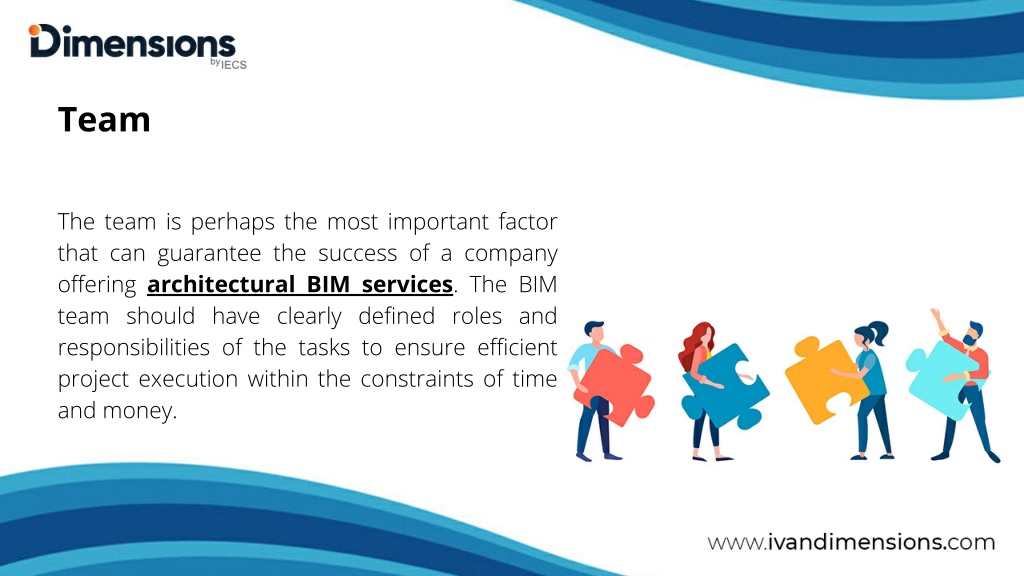 Dimensions by IECS

Team

The team is perhaps the most important factor that can guarantee the success of a company offering architectural BIM services. The BIM team should have clearly defined roles and responsibilities of the tasks to ensure efficient project execution within the constraints of time and money.

www.ivandimensions.com